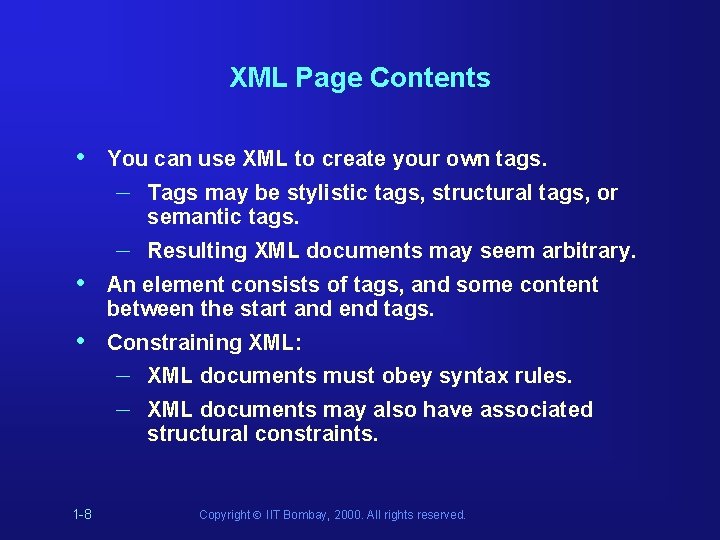 XML Page Contents

• You can use XML to create your own tags.
 – Tags may be stylistic tags, structural tags, or semantic tags.
 – Resulting XML documents may seem arbitrary.
• An element consists of tags, and some content between the start and end tags.
• Constraining XML:
 – XML documents must obey syntax rules.
 – XML documents may also have associated structural constraints.

1-8

Copyright © IIT Bombay, 2000. All rights reserved.